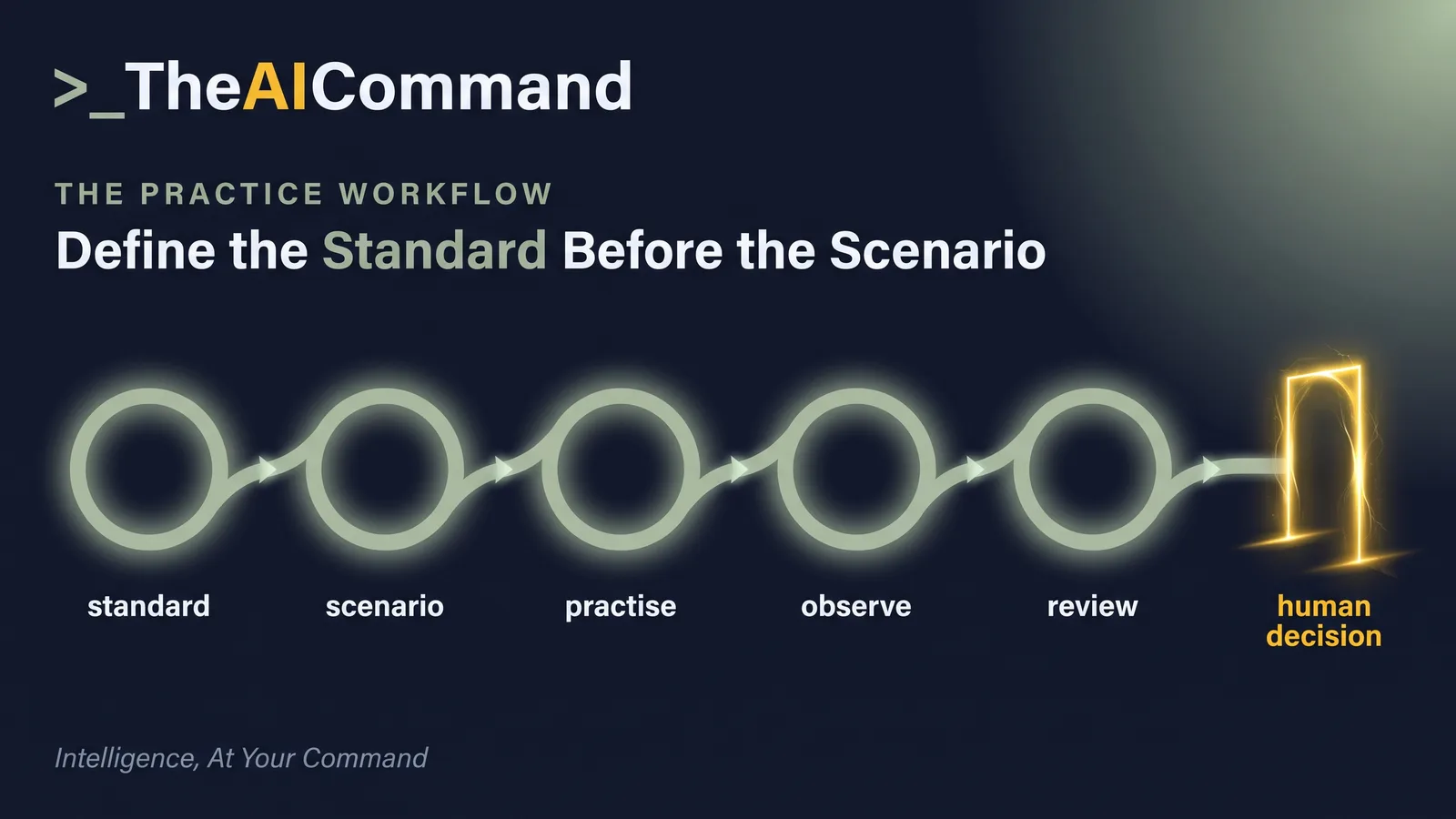 >_TheAICommand

THE PRACTICE WORKFLOW

Define the Standard Before the Scenario

standard

scenario

practise

observe

review

human decision

Intelligence, At Your Command